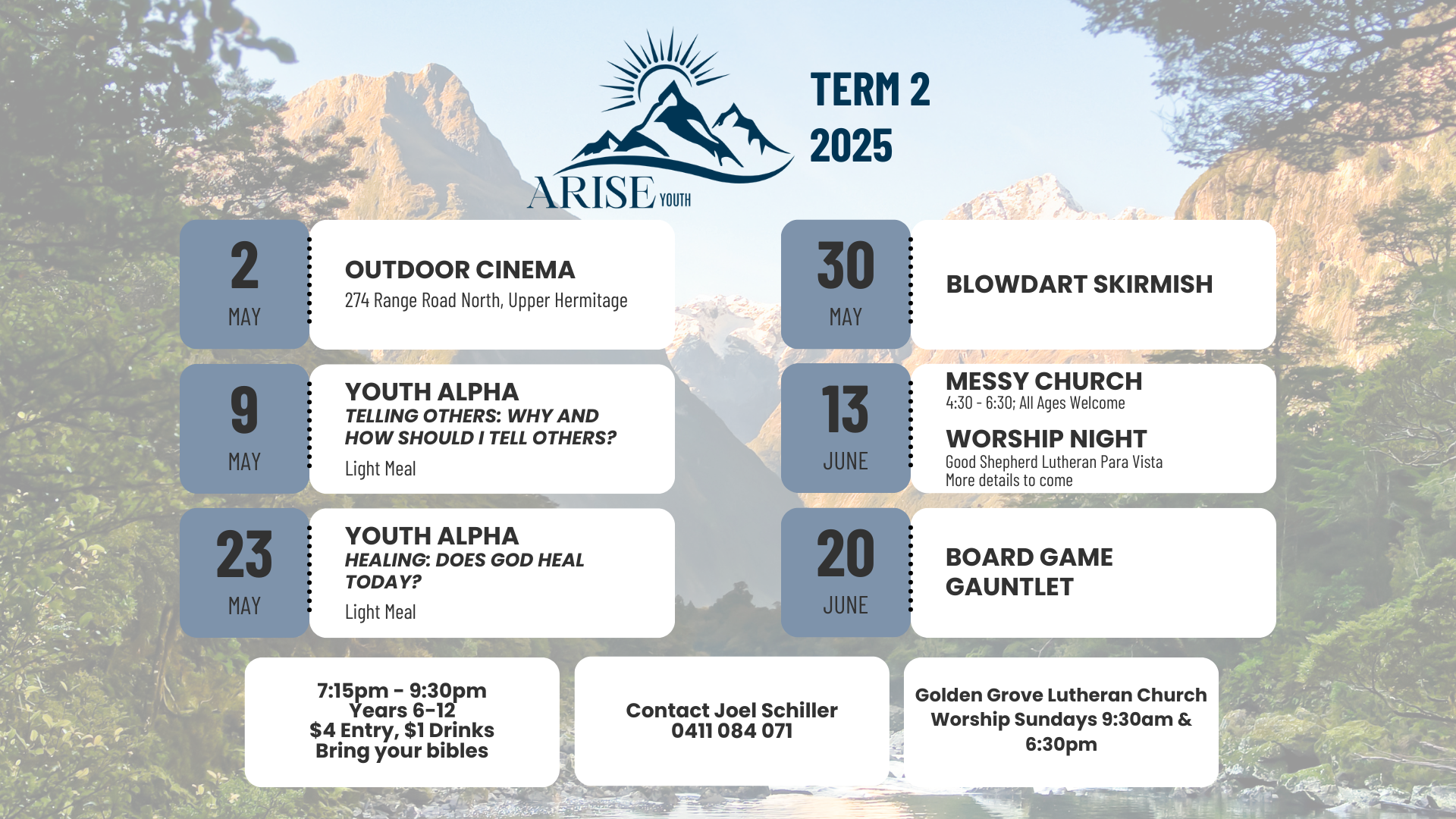 ARISE YOUTH

TERM 2
2025

2
MAY

OUTDOOR CINEMA
274 Range Road North, Upper Hermitage

9
MAY

YOUTH ALPHA
TELLING OTHERS: WHY AND HOW SHOULD I TELL OTHERS?
Light Meal

23
MAY

YOUTH ALPHA
HEALING: DOES GOD HEAL TODAY?
Light Meal

30
MAY

BLOWDART SKIRMISH

13
JUNE

MESSY CHURCH
4:30 - 6:30; All Ages Welcome

WORSHIP NIGHT
Good Shepherd Lutheran Para Vista
More details to come

20
JUNE

BOARD GAME GAUNTLET

7:15pm - 9:30pm
Years 6-12
$4 Entry, $1 Drinks
Bring your bibles

Contact Joel Schiller
0411 084 071

Golden Grove Lutheran Church
Worship Sundays 9:30am & 6:30pm